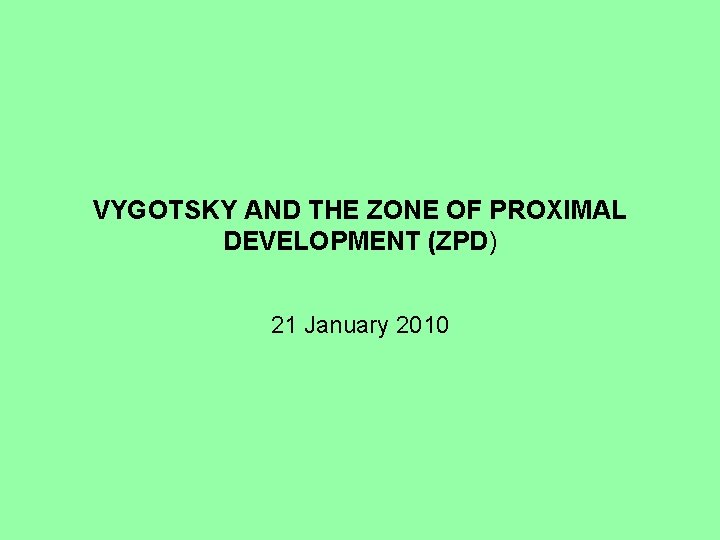 VYGOTSKY AND THE ZONE OF PROXIMAL DEVELOPMENT (ZPD)

21 January 2010